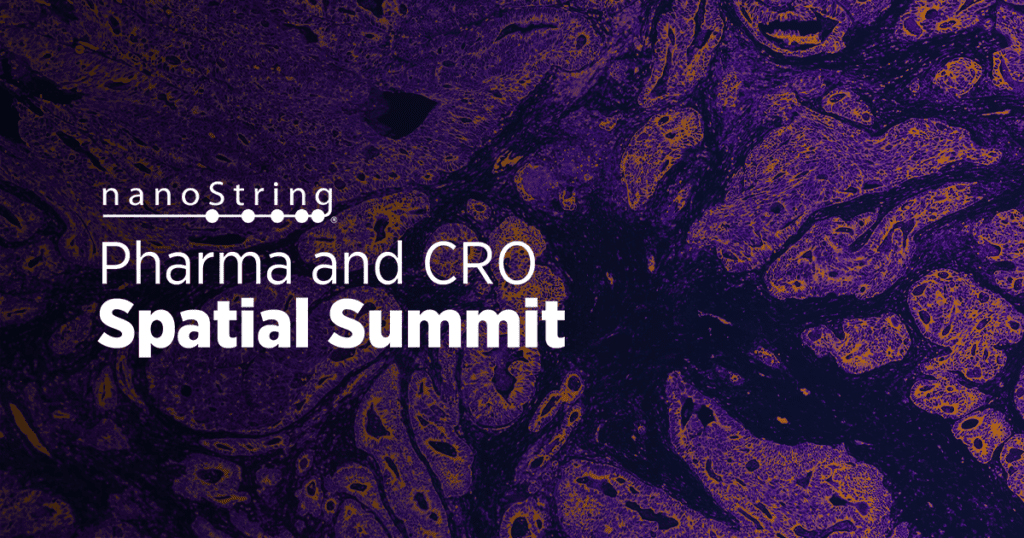 nanoString®

Pharma and CRO
Spatial Summit